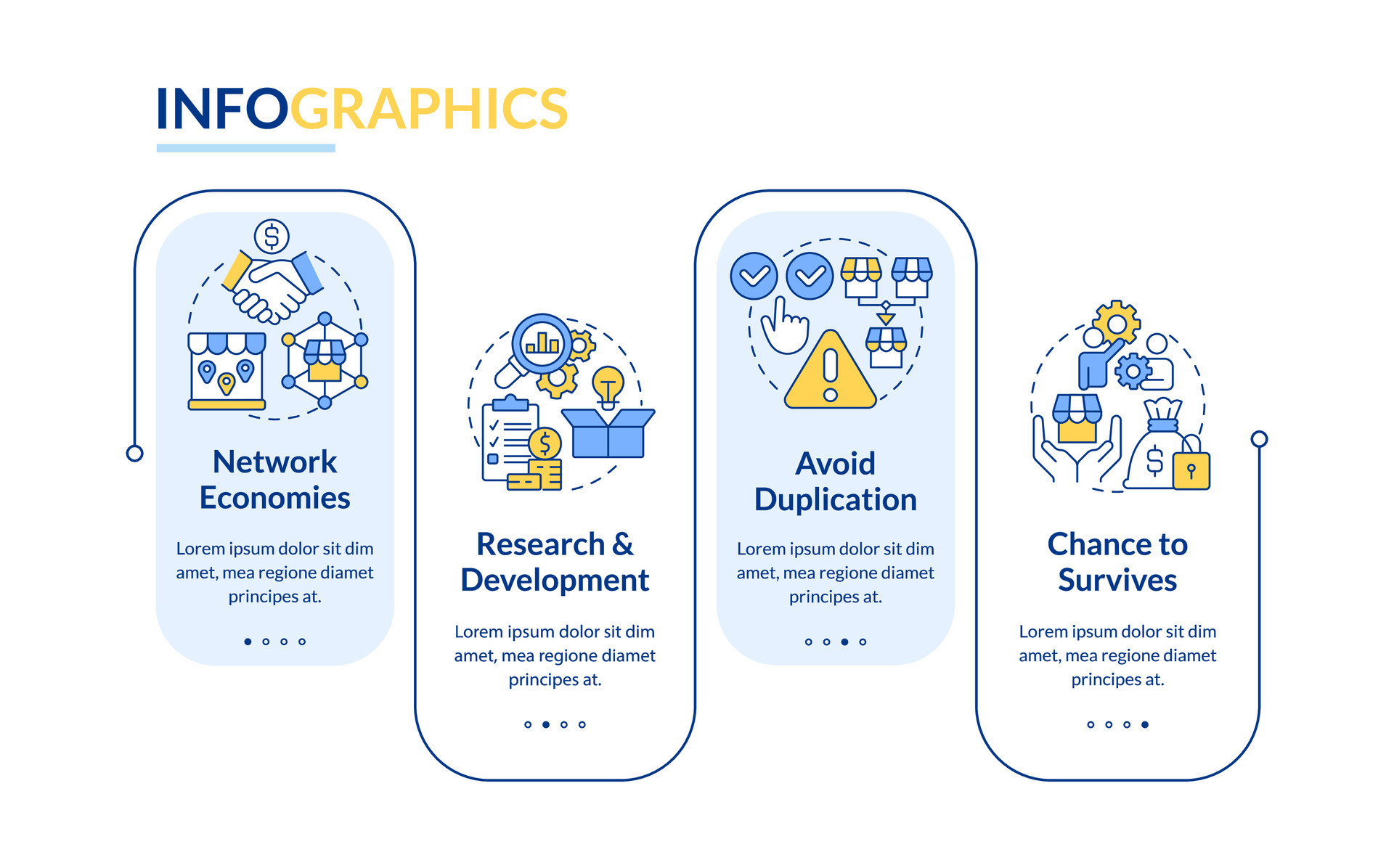 INFOGRAPHICS

Network Economies

Lorem ipsum dolor sit dim amet, mea regione diamet principes at.

Research & Development

Lorem ipsum dolor sit dim amet, mea regione diamet principes at.

Avoid Duplication

Lorem ipsum dolor sit dim amet, mea regione diamet principes at.

Chance to Survives

Lorem ipsum dolor sit dim amet, mea regione diamet principes at.